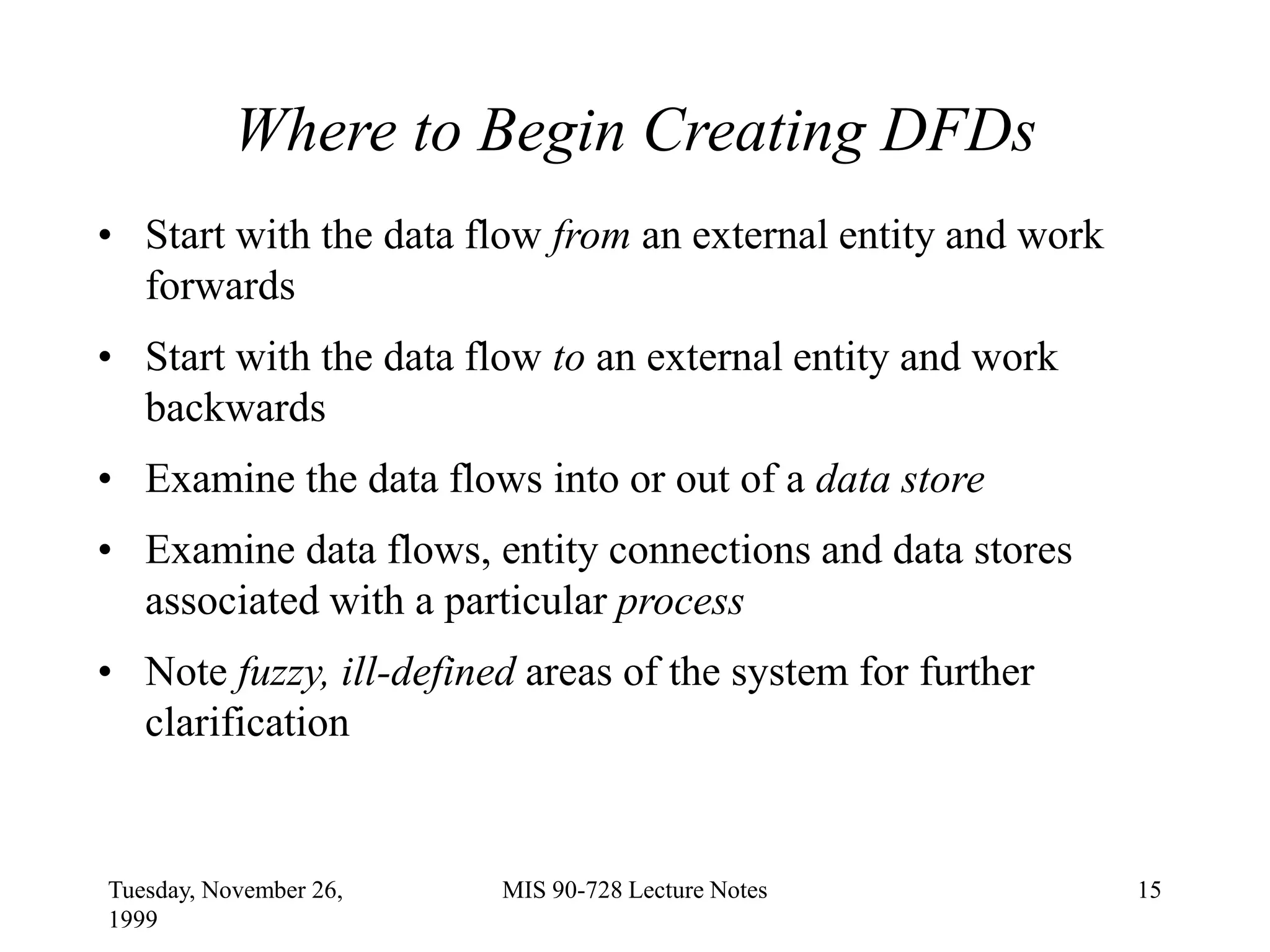 Where to Begin Creating DFDs

• Start with the data flow from an external entity and work forwards

• Start with the data flow to an external entity and work backwards

• Examine the data flows into or out of a data store

• Examine data flows, entity connections and data stores associated with a particular process

• Note fuzzy, ill-defined areas of the system for further clarification

Tuesday, November 26, 1999

MIS 90-728 Lecture Notes

15